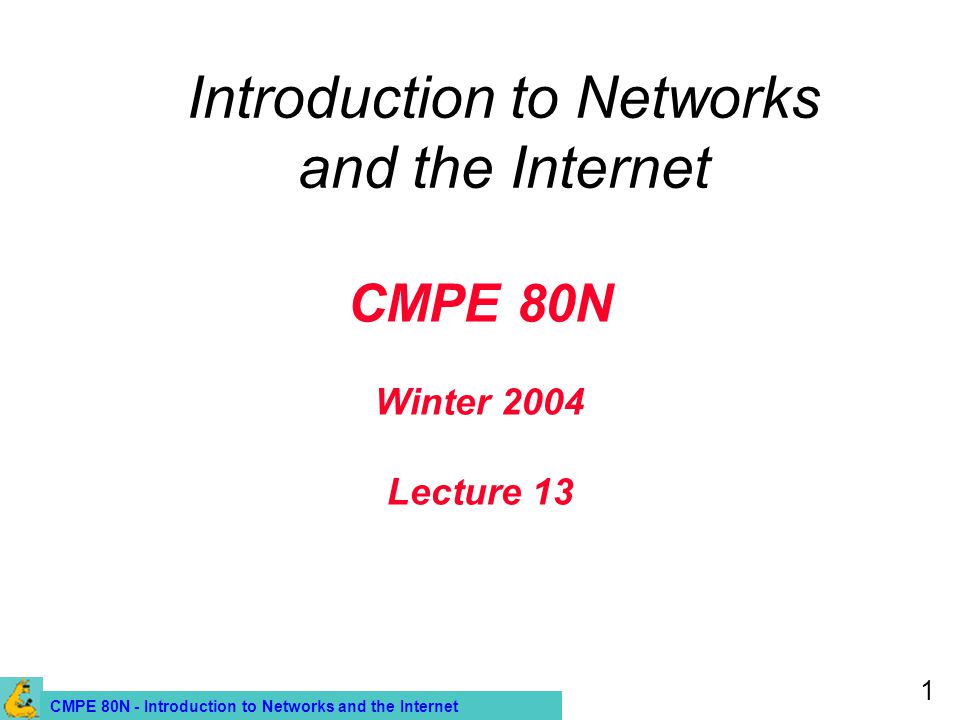 Introduction to Networks and the Internet

CMPE 80N

Winter 2004

Lecture 13

CMPE 80N - Introduction to Networks and the Internet

1